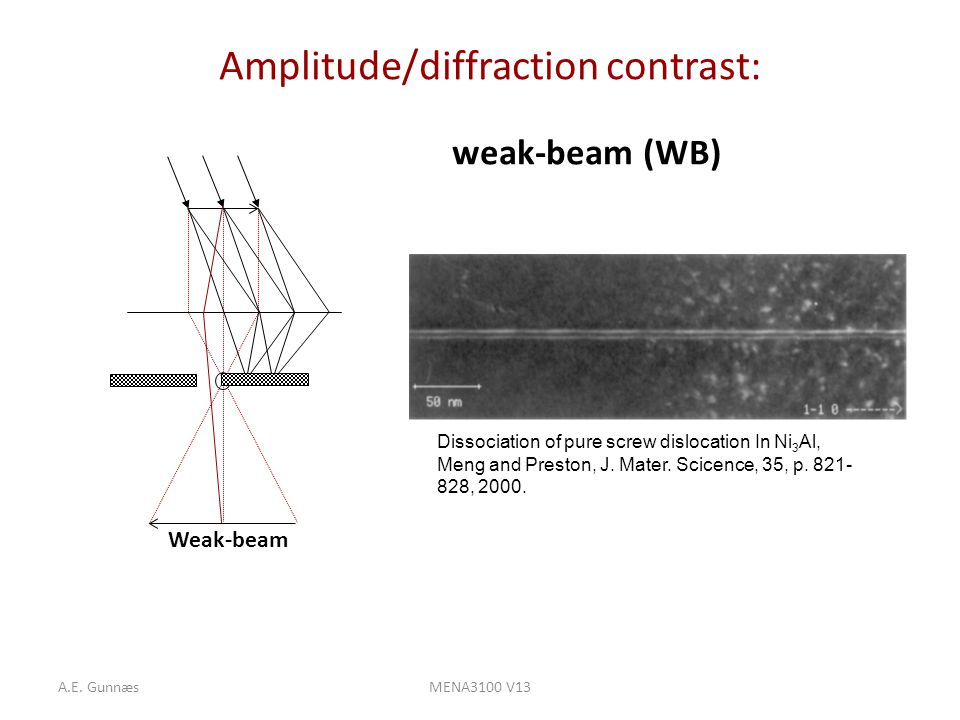 Amplitude/diffraction contrast:

weak-beam (WB)

Weak-beam

50 nm

1-1 0

Dissociation of pure screw dislocation In $Ni_3Al$, Meng and Preston, J. Mater. Scicence, 35, p. 821-828, 2000.

A.E. Gunnæs

MENA3100 V13